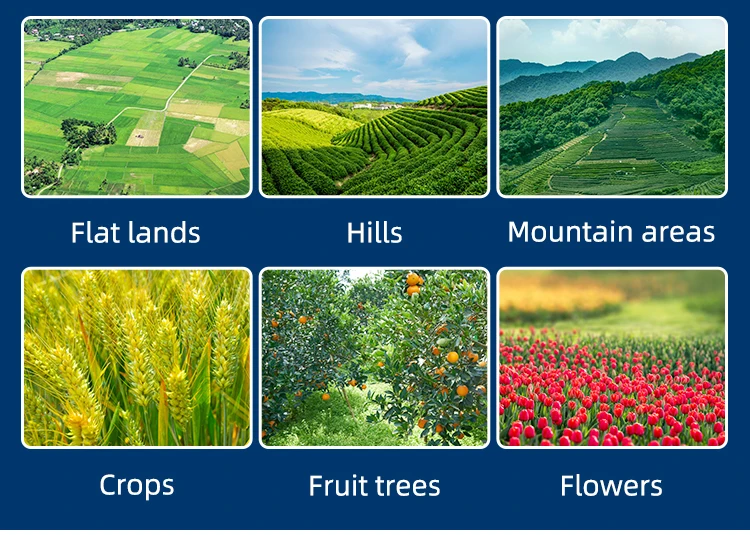 Flat lands

Hills

Mountain areas

Crops

Fruit trees

Flowers